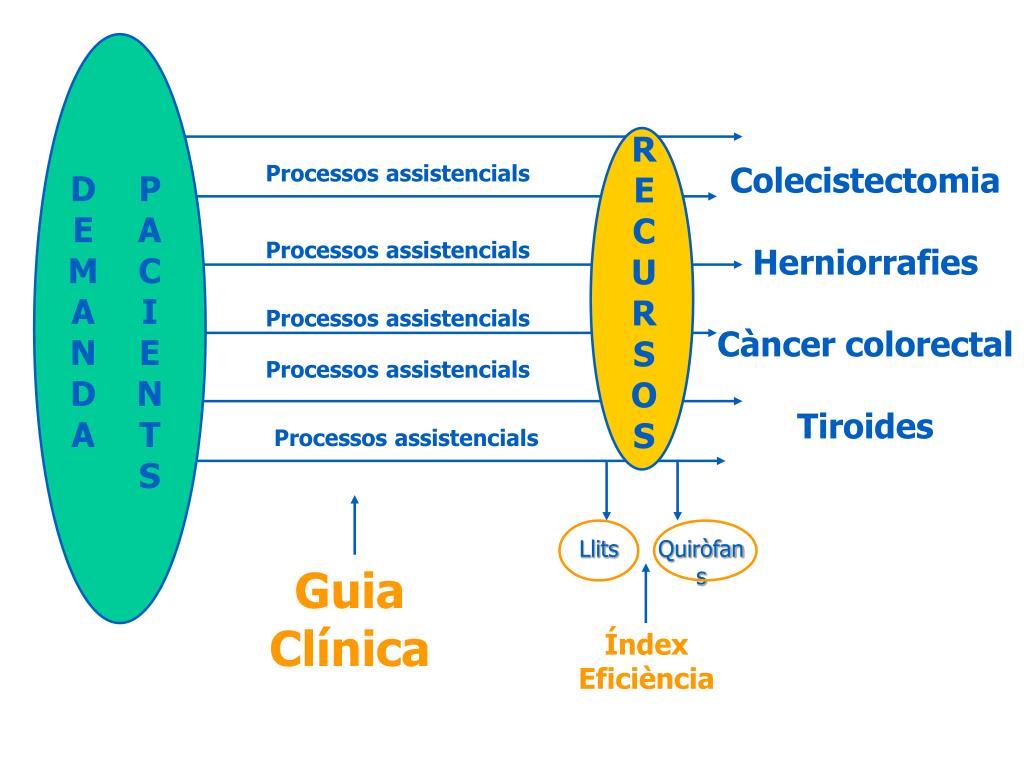 DEMANDA

PACIENTS

Processos assistencials

Processos assistencials

Processos assistencials

Processos assistencials

Processos assistencials

RECURSOS

Colecistectomia

Herniorrafies

Càncer colorectal

Tiroides

Llits

Quiròfans

Guia Clínica

Índex Eficiència